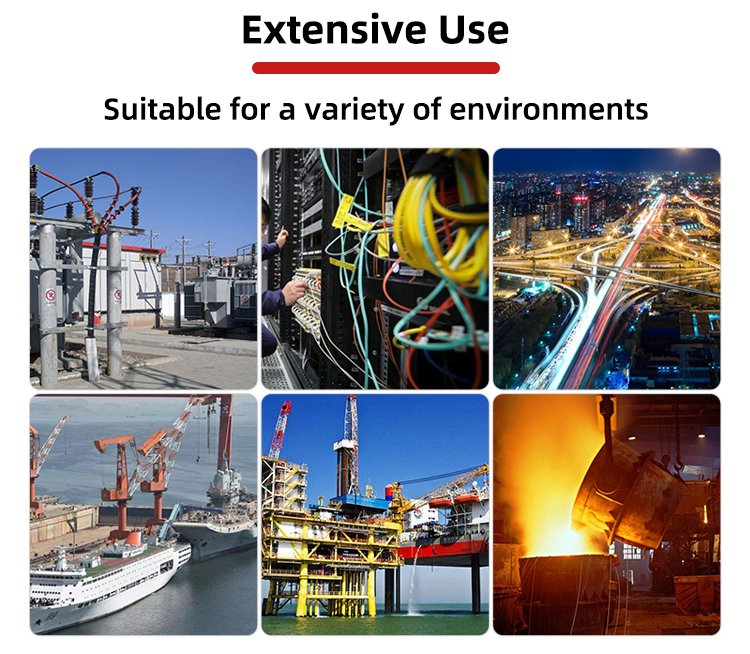 Extensive Use

Suitable for a variety of environments